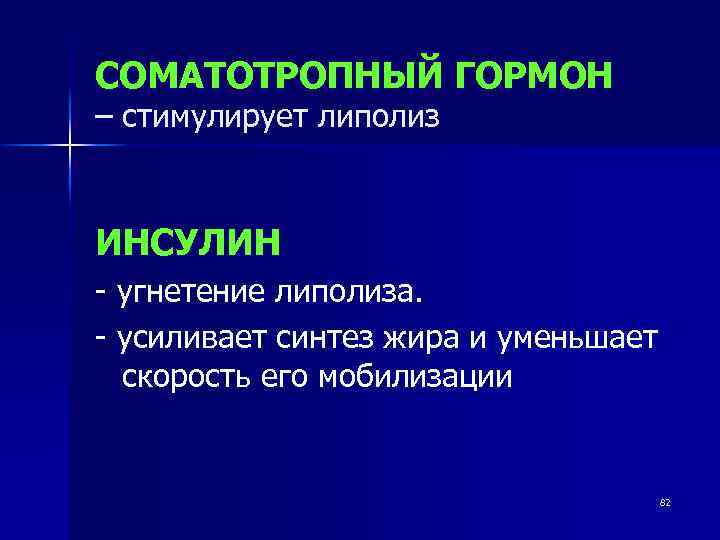 СОМАТОТРОПНЫЙ ГОРМОН
– стимулирует липолиз

ИНСУЛИН
- угнетение липолиза.
- усиливает синтез жира и уменьшает скорость его мобилизации

82